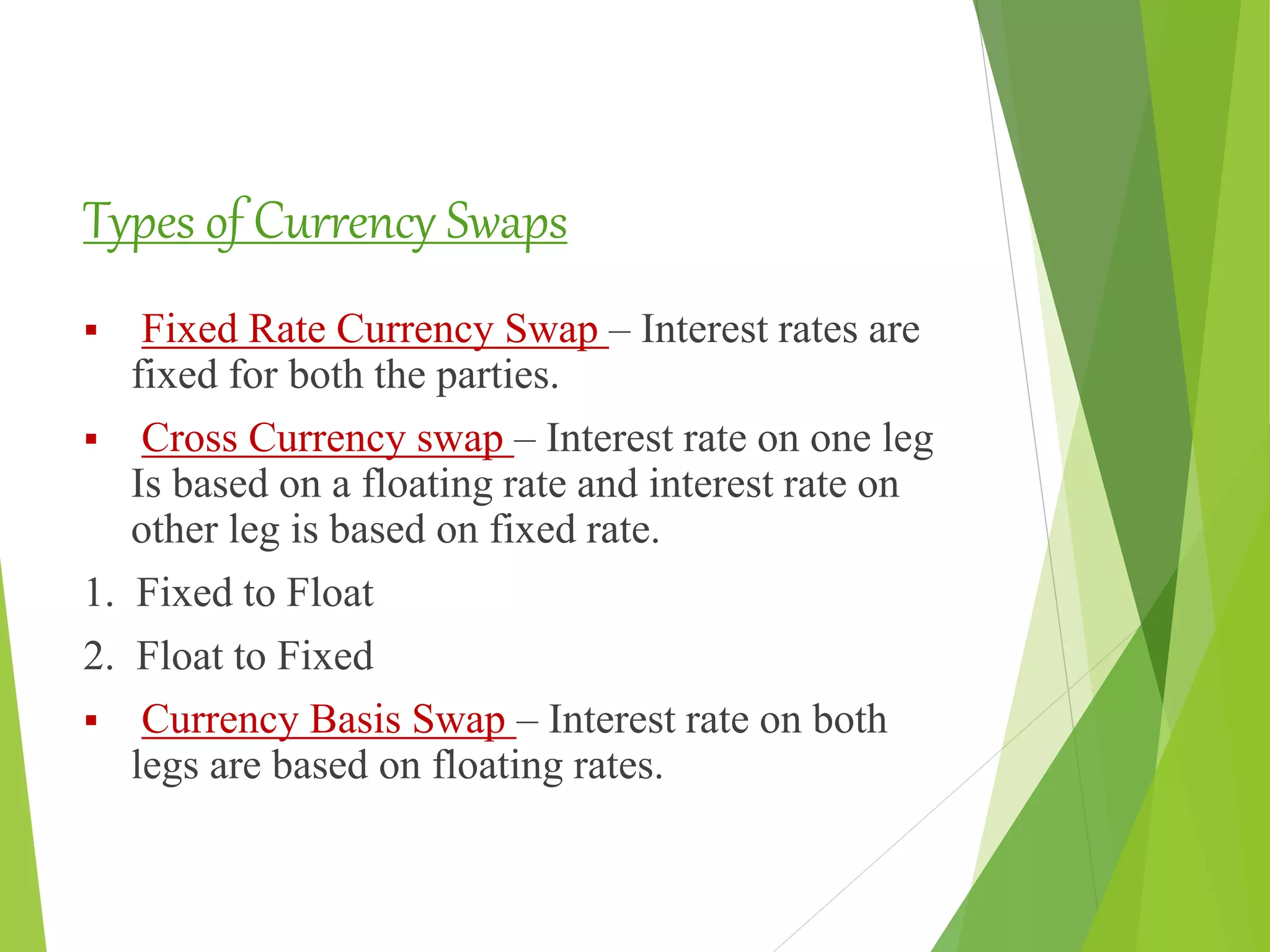 Types of Currency Swaps

▪ Fixed Rate Currency Swap – Interest rates are fixed for both the parties.

▪ Cross Currency swap – Interest rate on one leg Is based on a floating rate and interest rate on other leg is based on fixed rate.

1. Fixed to Float

2. Float to Fixed

▪ Currency Basis Swap – Interest rate on both legs are based on floating rates.